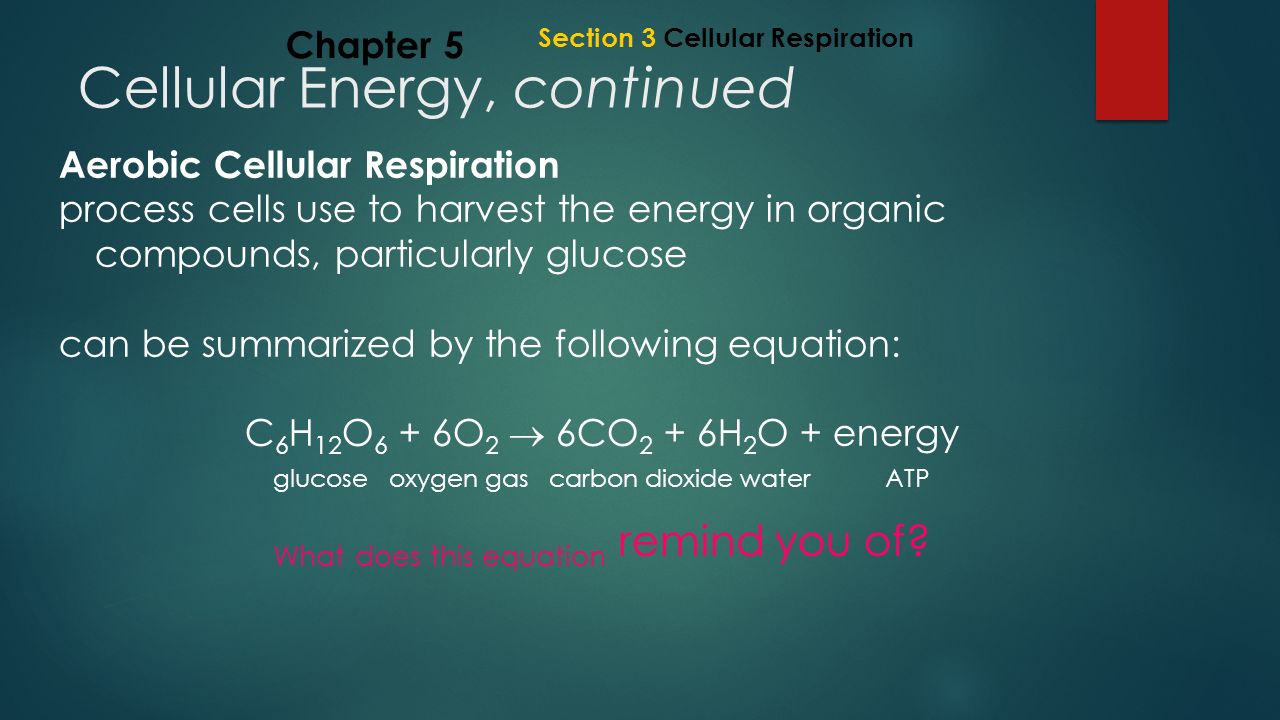 Chapter 5

Section 3 Cellular Respiration

Cellular Energy, continued

Aerobic Cellular Respiration
process cells use to harvest the energy in organic compounds, particularly glucose

can be summarized by the following equation:

$C_6H_{12}O_6 + 6O_2 \rightarrow 6CO_2 + 6H_2O$ + energy
glucose oxygen gas carbon dioxide water ATP

What does this equation remind you of?